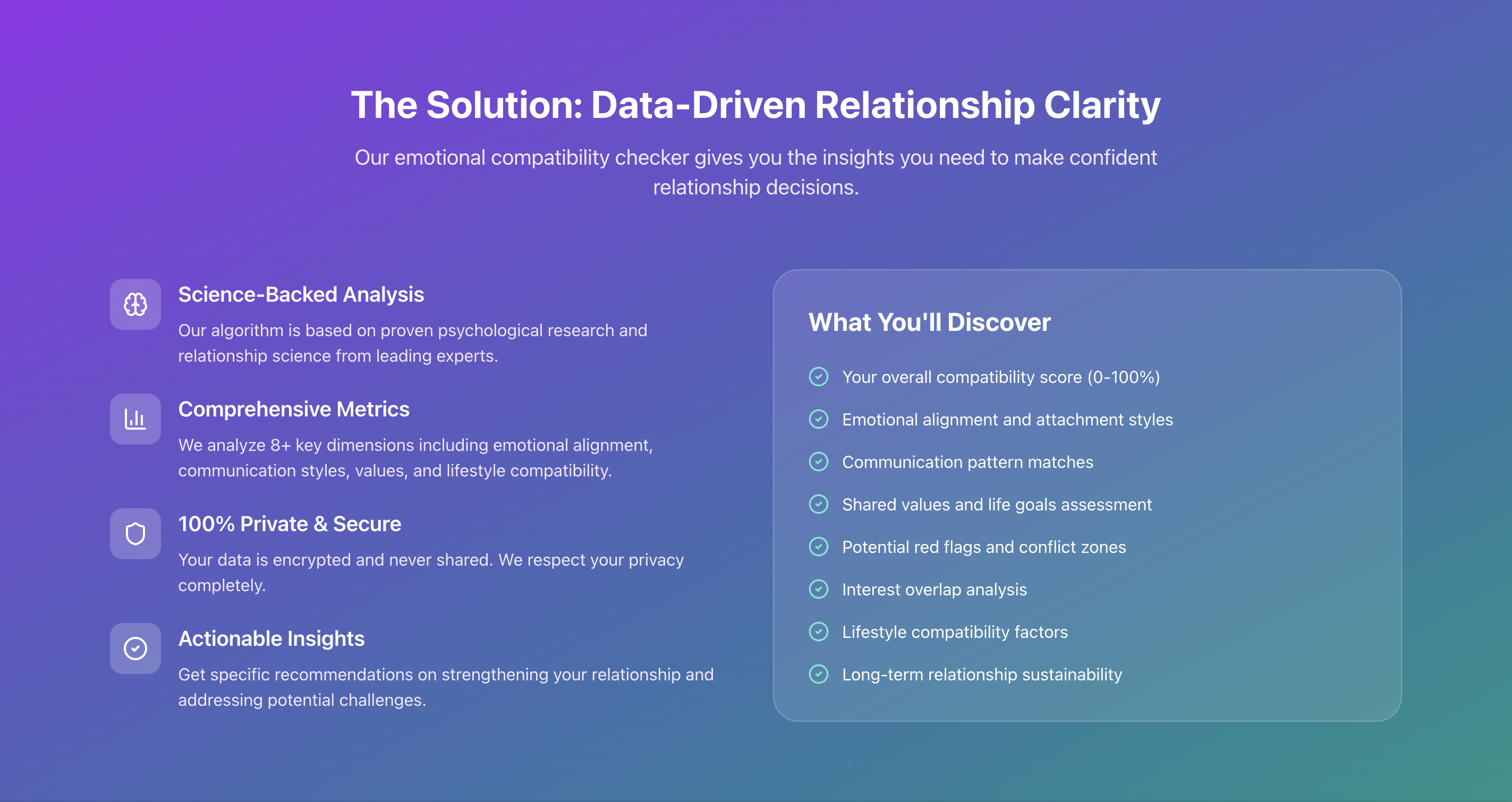 The Solution: Data-Driven Relationship Clarity

Our emotional compatibility checker gives you the insights you need to make confident relationship decisions.

Science-Backed Analysis

Our algorithm is based on proven psychological research and relationship science from leading experts.

Comprehensive Metrics

We analyze 8+ key dimensions including emotional alignment, communication styles, values, and lifestyle compatibility.

100% Private & Secure

Your data is encrypted and never shared. We respect your privacy completely.

Actionable Insights

Get specific recommendations on strengthening your relationship and addressing potential challenges.

What You'll Discover

Your overall compatibility score (0-100%)

Emotional alignment and attachment styles

Communication pattern matches

Shared values and life goals assessment

Potential red flags and conflict zones

Interest overlap analysis

Lifestyle compatibility factors

Long-term relationship sustainability